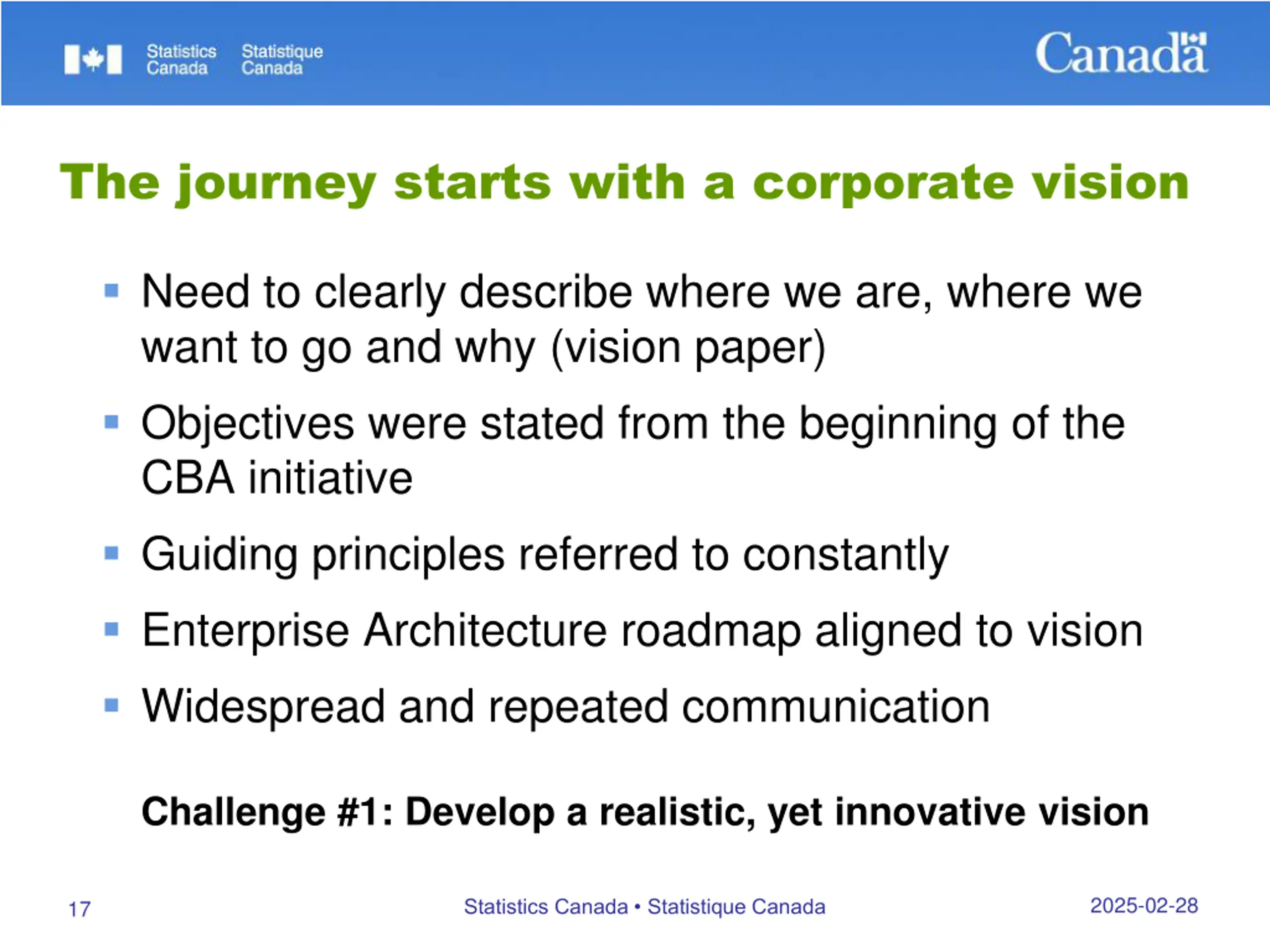 Statistics Canada Statistique Canada

Canada

The journey starts with a corporate vision

▪ Need to clearly describe where we are, where we want to go and why (vision paper)

▪ Objectives were stated from the beginning of the CBA initiative

▪ Guiding principles referred to constantly

▪ Enterprise Architecture roadmap aligned to vision

▪ Widespread and repeated communication

Challenge #1: Develop a realistic, yet innovative vision

17

Statistics Canada • Statistique Canada

2025-02-28